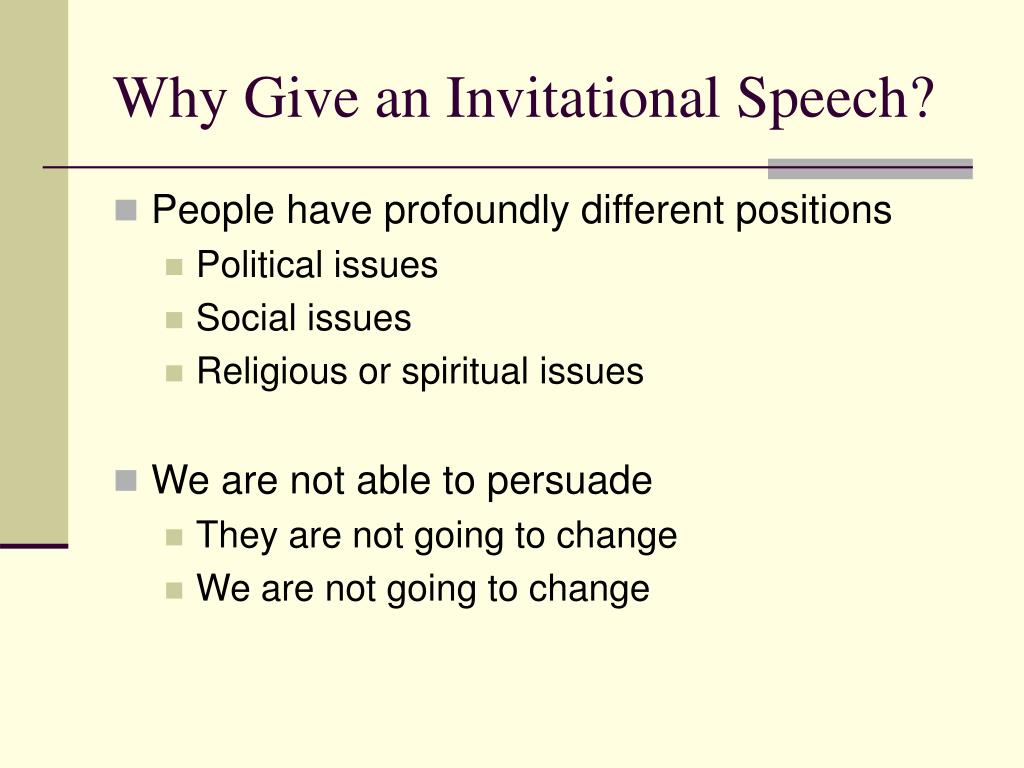 Why Give an Invitational Speech?

- People have profoundly different positions
  - Political issues
  - Social issues
  - Religious or spiritual issues

- We are not able to persuade
  - They are not going to change
  - We are not going to change